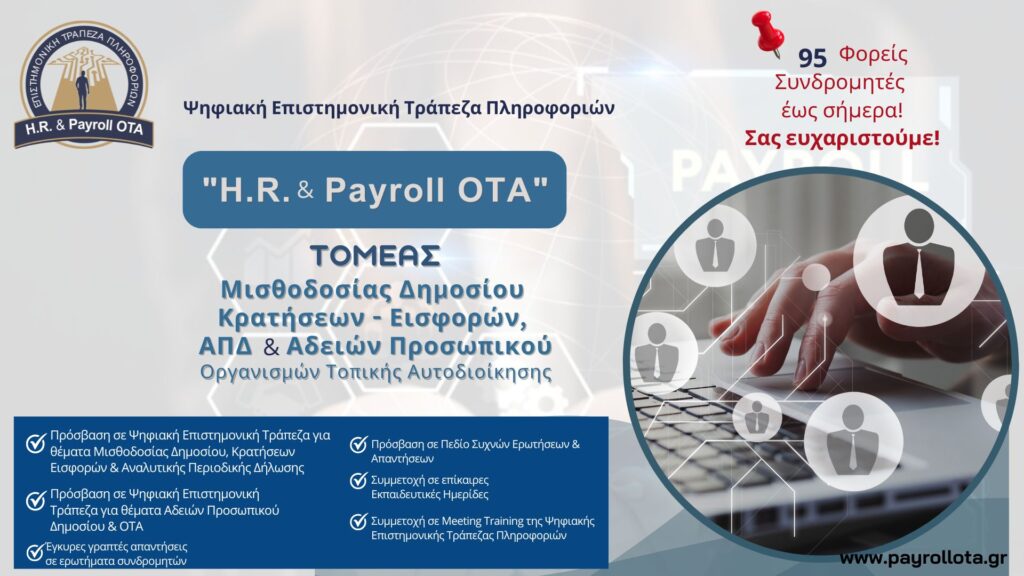 ΕΠΙΣΤΗΜΟΝΙΚΗ ΤΡΑΠΕΖΑ ΠΛΗΡΟΦΟΡΙΩΝ
H.R. & Payroll OTA

Ψηφιακή Επιστημονική Τράπεζα Πληροφοριών

95 Φορείς Συνδρομητές έως σήμερα!
Σας ευχαριστούμε!

"H.R. & Payroll OTA"

ΤΟΜΕΑΣ
Μισθοδοσίας Δημοσίου
Κρατήσεων - Εισφορών,
ΑΠΔ & Αδειών Προσωπικού
Οργανισμών Τοπικής Αυτοδιοίκησης

PAYROLL

Πρόσβαση σε Ψηφιακή Επιστημονική Τράπεζα για θέματα Μισθοδοσίας Δημοσίου, Κρατήσεων Εισφορών & Αναλυτικής Περιοδικής Δήλωσης

Πρόσβαση σε Ψηφιακή Επιστημονική Τράπεζα για θέματα Αδειών Προσωπικού Δημοσίου & ΟΤΑ

Έγκυρες γραπτές απαντήσεις σε ερωτήματα συνδρομητών

Πρόσβαση σε Πεδίο Συχνών Ερωτήσεων & Απαντήσεων

Συμμετοχή σε επίκαιρες Εκπαιδευτικές Ημερίδες

Συμμετοχή σε Meeting Training της Ψηφιακής Επιστημονικής Τράπεζας Πληροφοριών

www.payrollota.gr